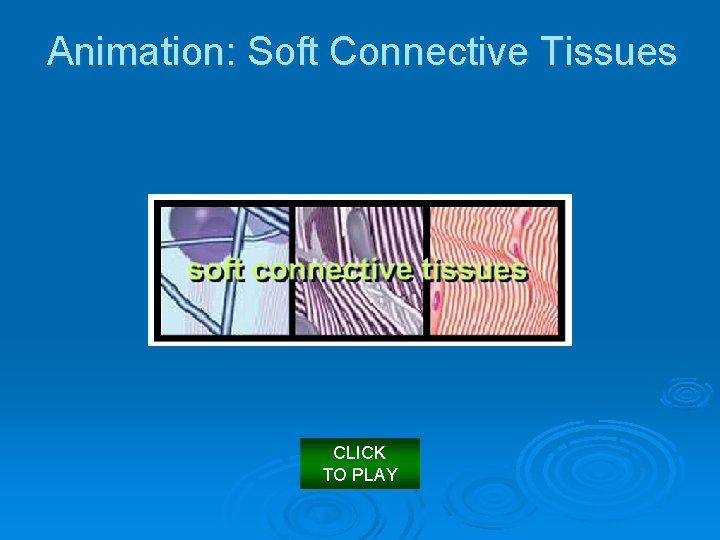 Animation: Soft Connective Tissues

soft connective tissues

CLICK TO PLAY